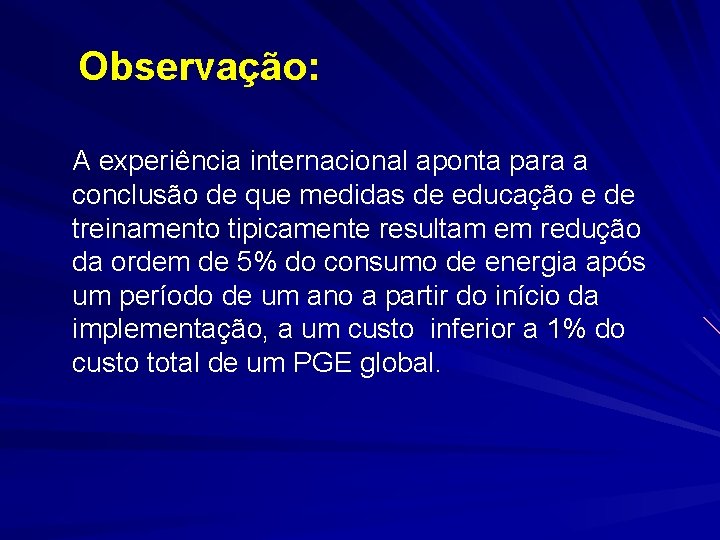 Observação:

A experiência internacional aponta para a conclusão de que medidas de educação e de treinamento tipicamente resultam em redução da ordem de 5% do consumo de energia após um período de um ano a partir do início da implementação, a um custo inferior a 1% do custo total de um PGE global.